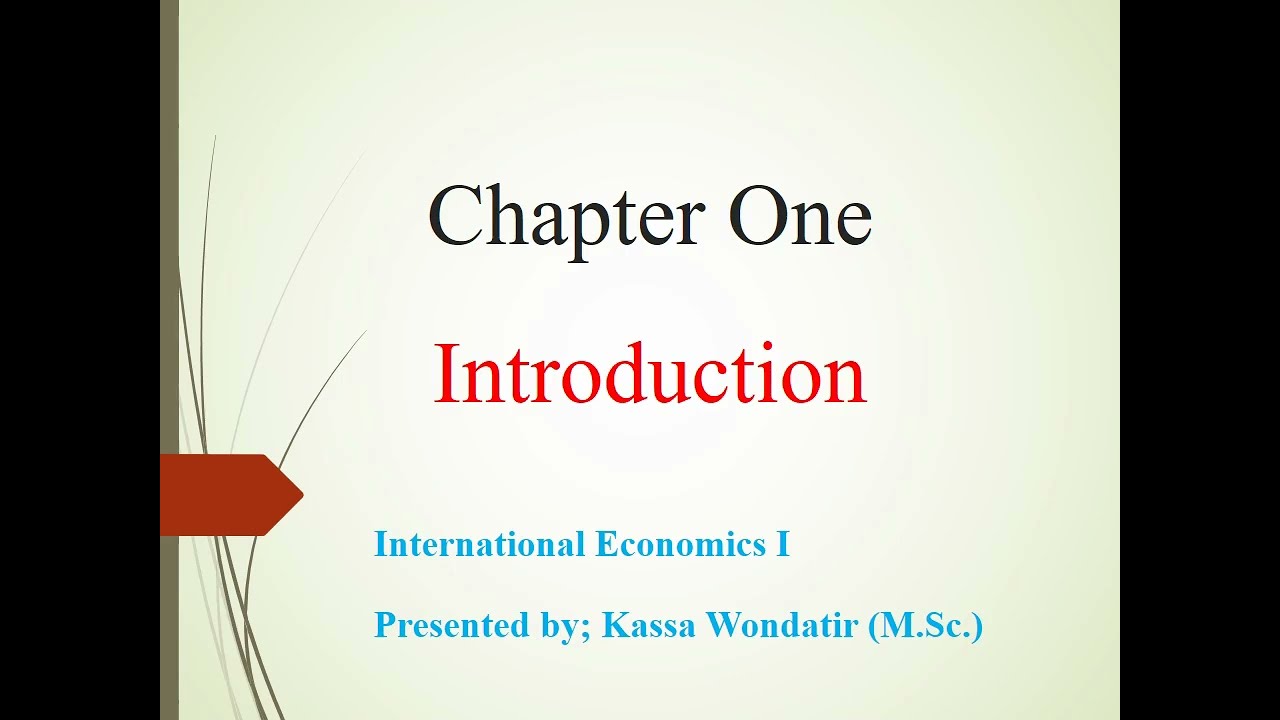 Chapter One

Introduction

International Economics I

Presented by; Kassa Wondatir (M.Sc.)